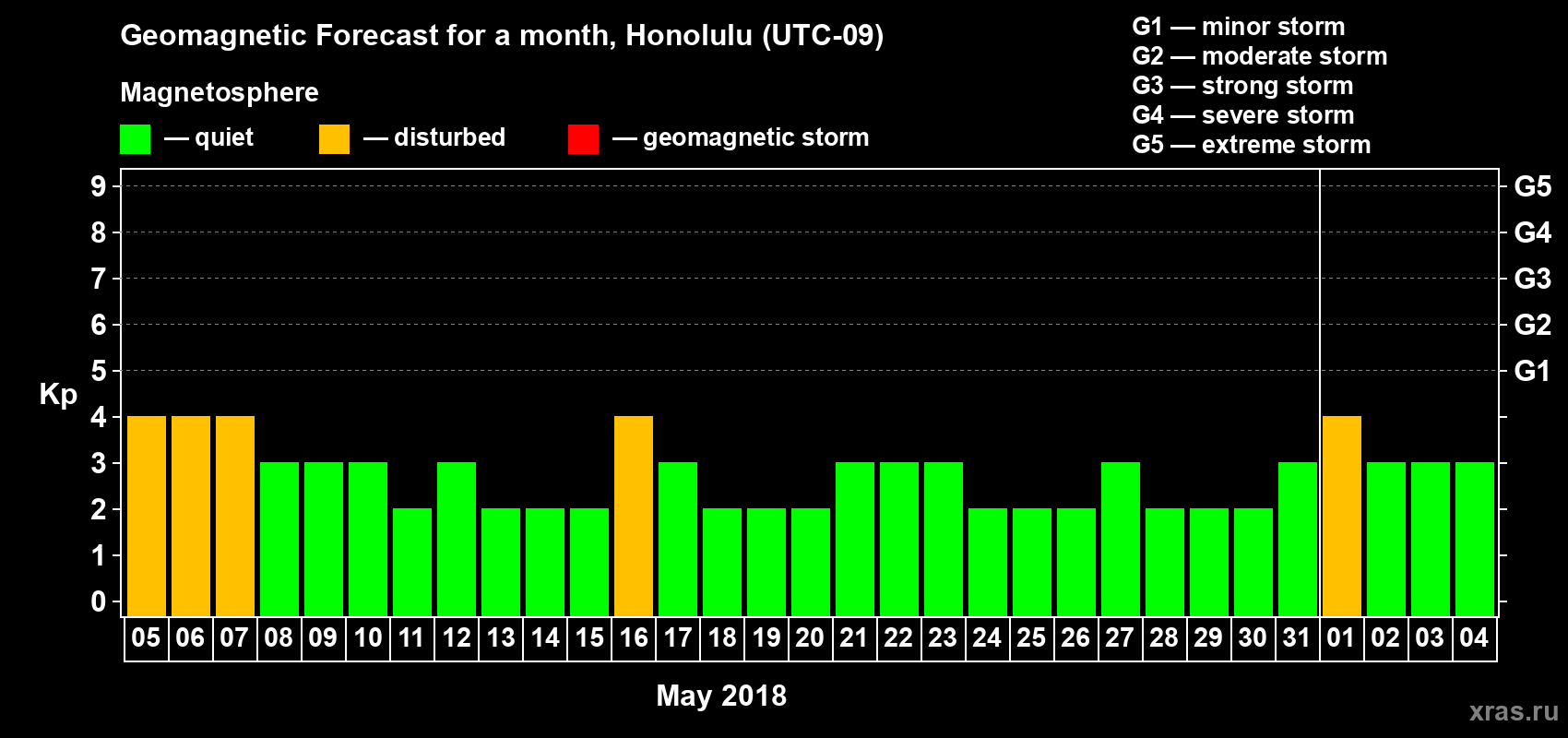 Geomagnetic Forecast for a month, Honolulu (UTC-09)

Magnetosphere

— quiet — disturbed — geomagnetic storm

G1 — minor storm
G2 — moderate storm
G3 — strong storm
G4 — severe storm
G5 — extreme storm

Kp

9 8 7 6 5 4 3 2 1 0

G5 G4 G3 G2 G1

05 06 07 08 09 10 11 12 13 14 15 16 17 18 19 20 21 22 23 24 25 26 27 28 29 30 31 01 02 03 04

May 2018

xras.ru